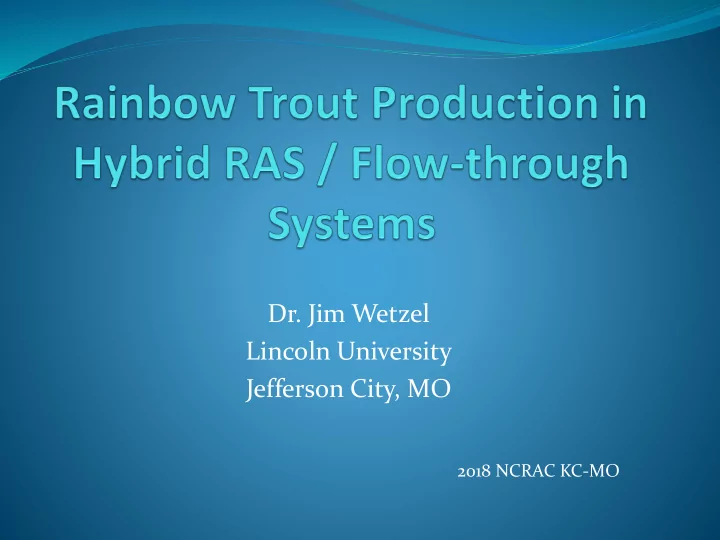 Rainbow Trout Production in Hybrid RAS / Flow-through Systems

Dr. Jim Wetzel
Lincoln University
Jefferson City, MO

2018 NCRAC KC-MO